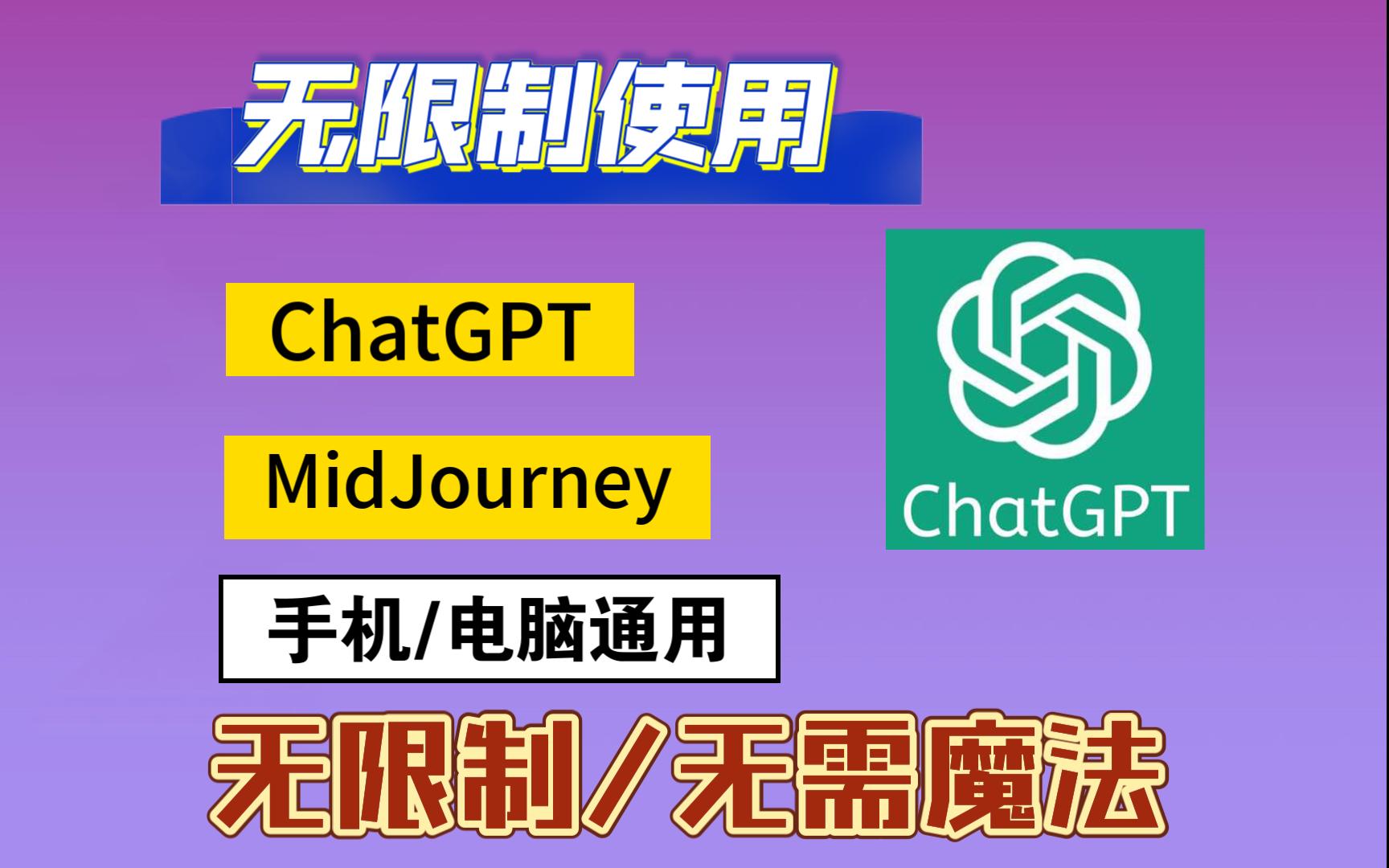 无限制使用

ChatGPT

MidJourney

手机/电脑通用

ChatGPT

无限制／无需魔法